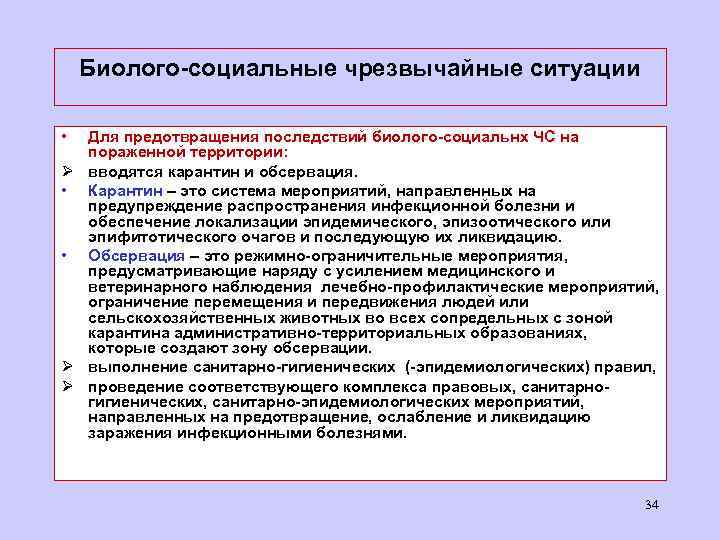 Биолого-социальные чрезвычайные ситуации

• Для предотвращения последствий биолого-социальнх ЧС на пораженной территории:

➢ вводятся карантин и обсервация.

• Карантин – это система мероприятий, направленных на предупреждение распространения инфекционной болезни и обеспечение локализации эпидемического, эпизоотического или эпифитотического очагов и последующую их ликвидацию.

• Обсервация – это режимно-ограничительные мероприятия, предусматривающие наряду с усилением медицинского и ветеринарного наблюдения лечебно-профилактические мероприятий, ограничение перемещения и передвижения людей или сельскохозяйственных животных во всех сопредельных с зоной карантина административно-территориальных образованиях, которые создают зону обсервации.

➢ выполнение санитарно-гигиенических (-эпидемиологических) правил,

➢ проведение соответствующего комплекса правовых, санитарно-гигиенических, санитарно-эпидемиологических мероприятий, направленных на предотвращение, ослабление и ликвидацию заражения инфекционными болезнями.

34